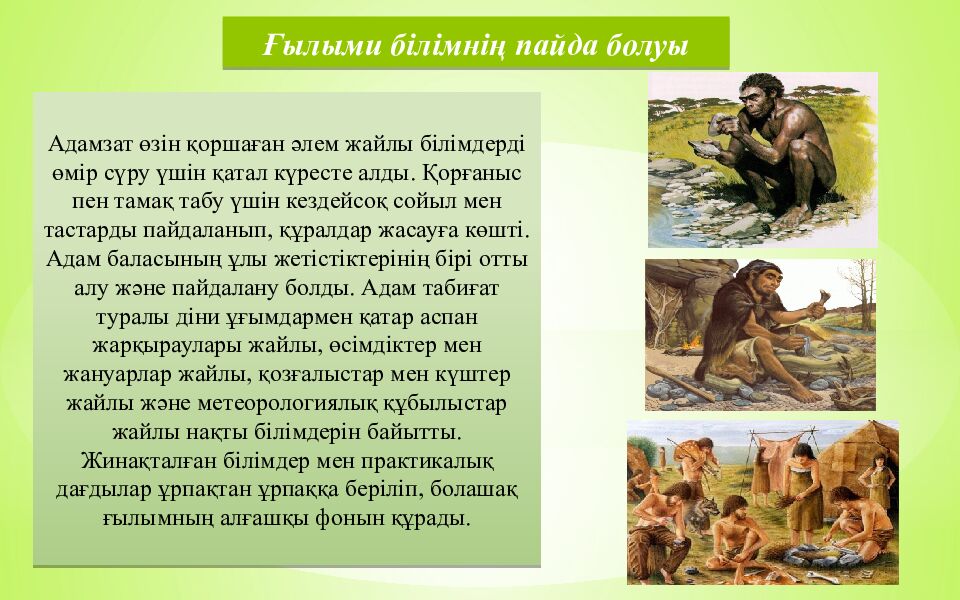 Ғылыми білімнің пайда болуы

Адамзат өзін қоршаған әлем жайлы білімдерді өмір сүру үшін қатал күресте алды. Қорғаныс пен тамақ табу үшін кездейсоқ сойыл мен тастарды пайдаланып, құралдар жасауға көшті. Адам баласының ұлы жетістіктерінің бірі отты алу және пайдалану болды. Адам табиғат туралы діни ұғымдармен қатар аспан жарқыраулары жайлы, өсімдіктер мен жануарлар жайлы, қозғалыстар мен күштер жайлы және метеорологиялық құбылыстар жайлы нақты білімдерін байытты. Жинақталған білімдер мен практикалық дағдылар ұрпақтан ұрпаққа беріліп, болашақ ғылымның алғашқы фонын құрады.